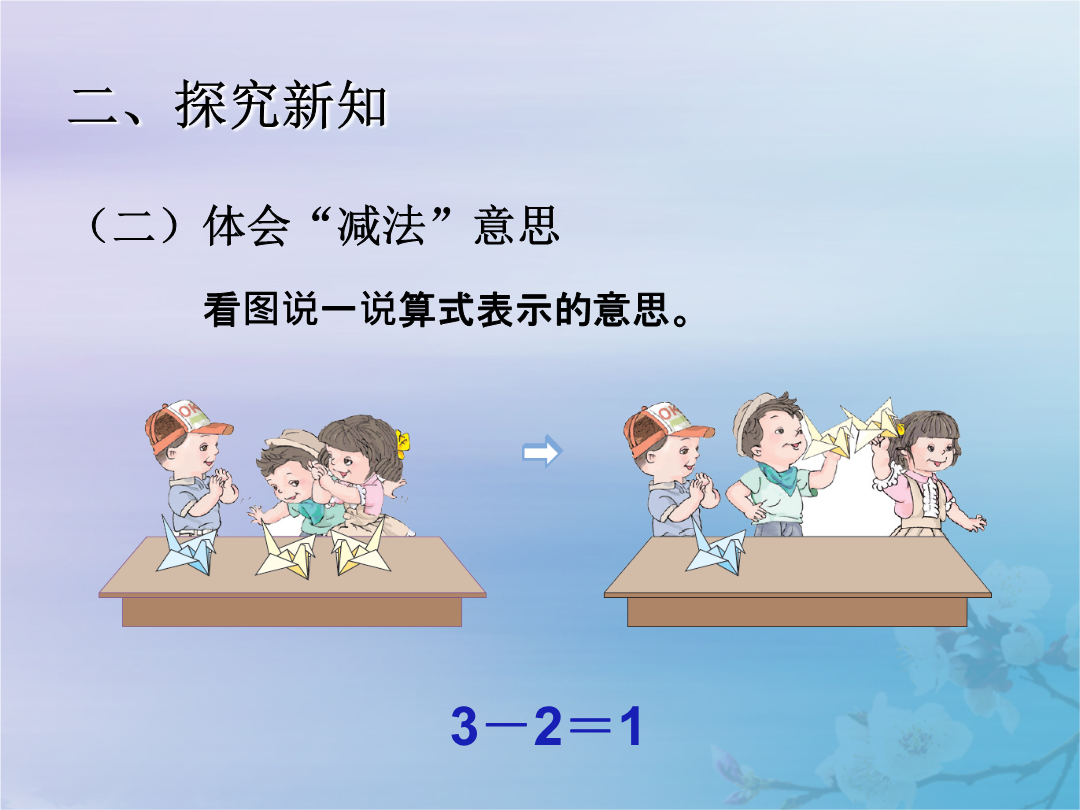 二、探究新知

（二）体会“减法”意思

看图说一说算式表示的意思。

OK

OK

$3-2=1$